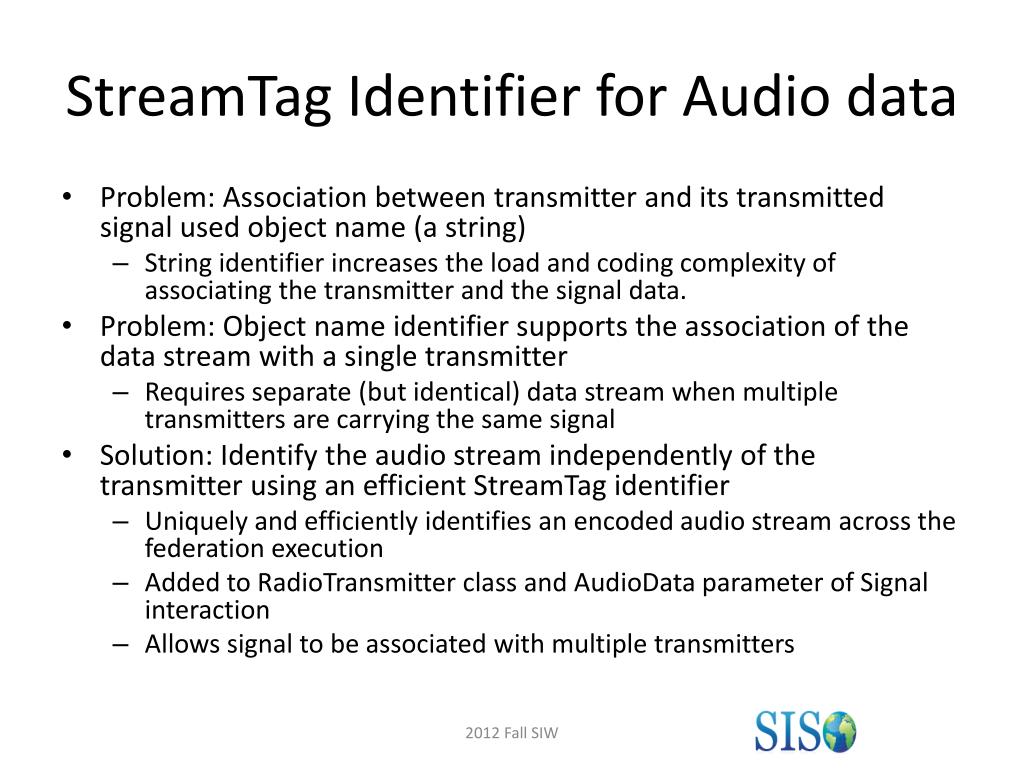 StreamTag Identifier for Audio data

• Problem: Association between transmitter and its transmitted signal used object name (a string)
– String identifier increases the load and coding complexity of associating the transmitter and the signal data.
• Problem: Object name identifier supports the association of the data stream with a single transmitter
– Requires separate (but identical) data stream when multiple transmitters are carrying the same signal
• Solution: Identify the audio stream independently of the transmitter using an efficient StreamTag identifier
– Uniquely and efficiently identifies an encoded audio stream across the federation execution
– Added to RadioTransmitter class and AudioData parameter of Signal interaction
– Allows signal to be associated with multiple transmitters

2012 Fall SIW

SISO